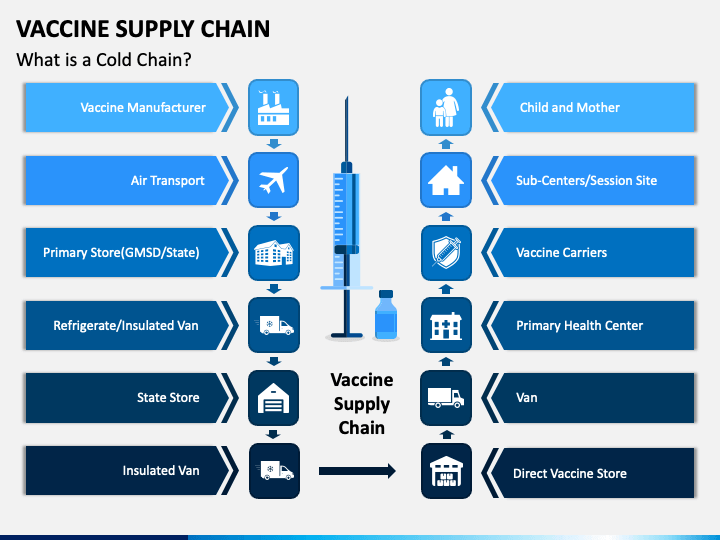 VACCINE SUPPLY CHAIN

What is a Cold Chain?

Vaccine Manufacturer

Air Transport

Primary Store(GMSD/State)

Refrigerate/Insulated Van

State Store

Insulated Van

Vaccine Supply Chain

Child and Mother

Sub-Centers/Session Site

Vaccine Carriers

Primary Health Center

Van

Direct Vaccine Store